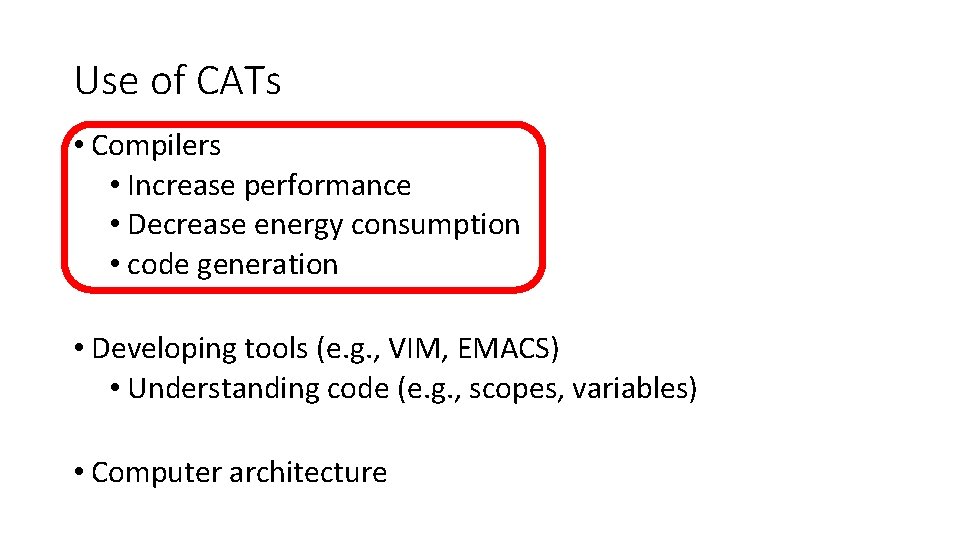 Use of CATs

• Compilers
  • Increase performance
  • Decrease energy consumption
  • code generation

• Developing tools (e.g., VIM, EMACS)
  • Understanding code (e.g., scopes, variables)

• Computer architecture